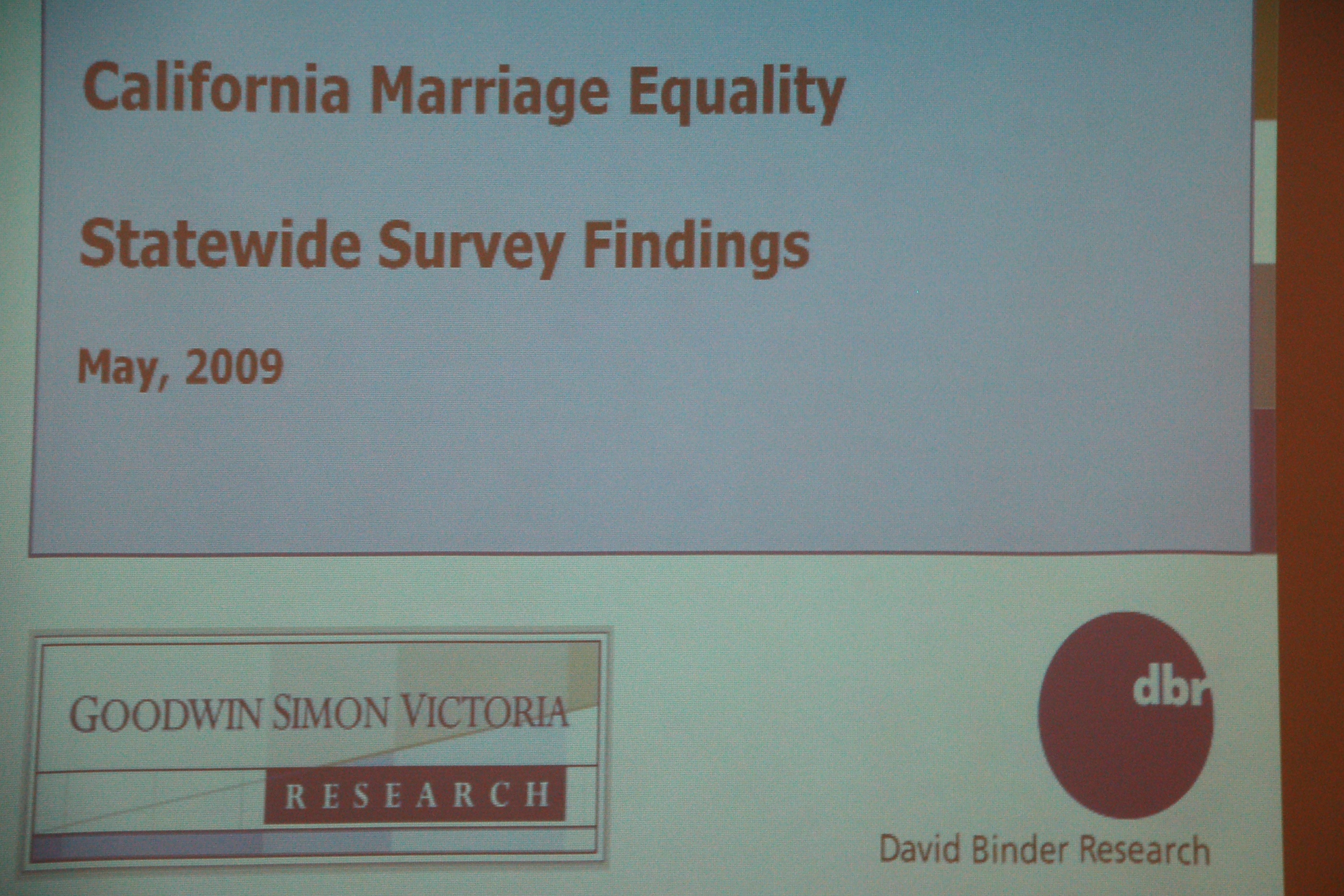 California Marriage Equality

Statewide Survey Findings

May, 2009

GOODWIN SIMON VICTORIA
RESEARCH

dbr
David Binder Research